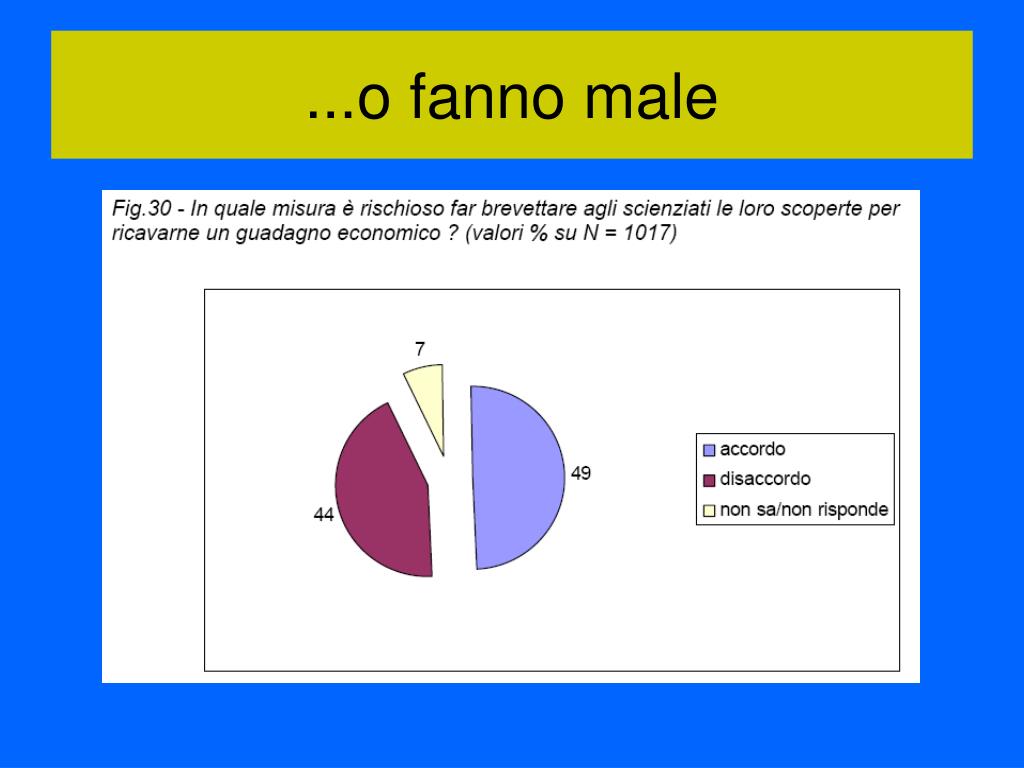 ...o fanno male

Fig.30 - In quale misura è rischioso far brevettare agli scienziati le loro scoperte per ricavarne un guadagno economico ? (valori % su N = 1017)

7

49

44

accordo
disaccordo
non sa/non risponde